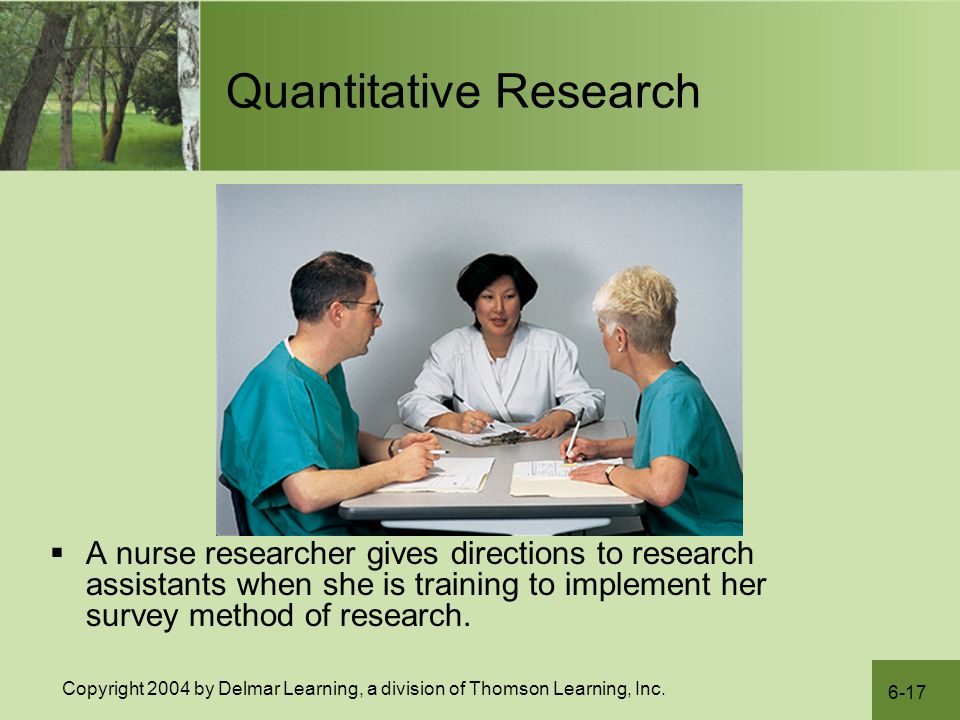 Quantitative Research

▪ A nurse researcher gives directions to research assistants when she is training to implement her survey method of research.

Copyright 2004 by Delmar Learning, a division of Thomson Learning, Inc.

6-17